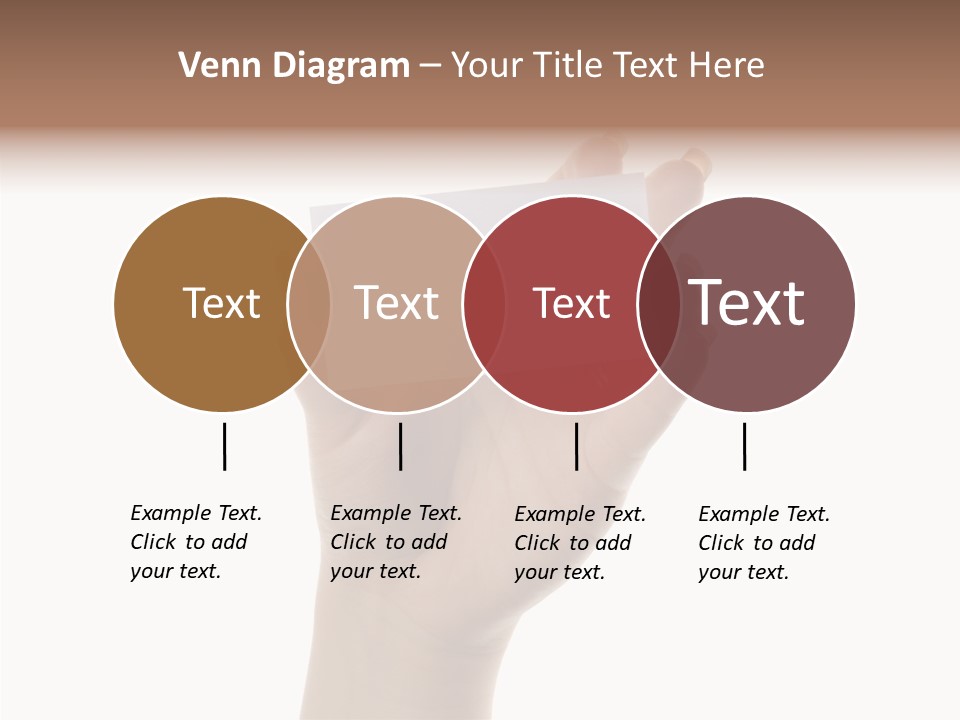 Venn Diagram – Your Title Text Here

Text

Text

Text

Text

Example Text. Click to add your text.

Example Text. Click to add your text.

Example Text. Click to add your text.

Example Text. Click to add your text.